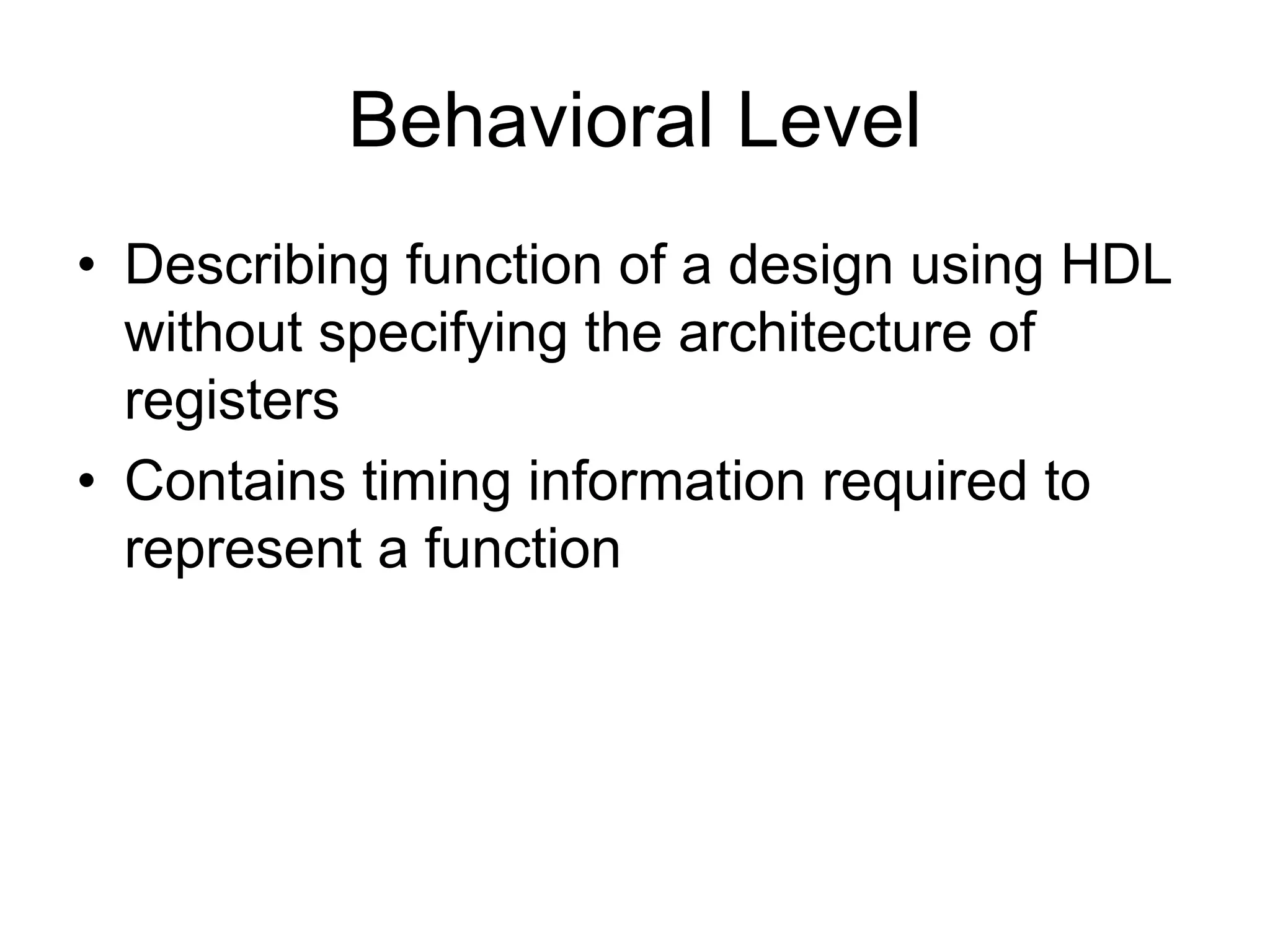 Behavioral Level

• Describing function of a design using HDL without specifying the architecture of registers

• Contains timing information required to represent a function